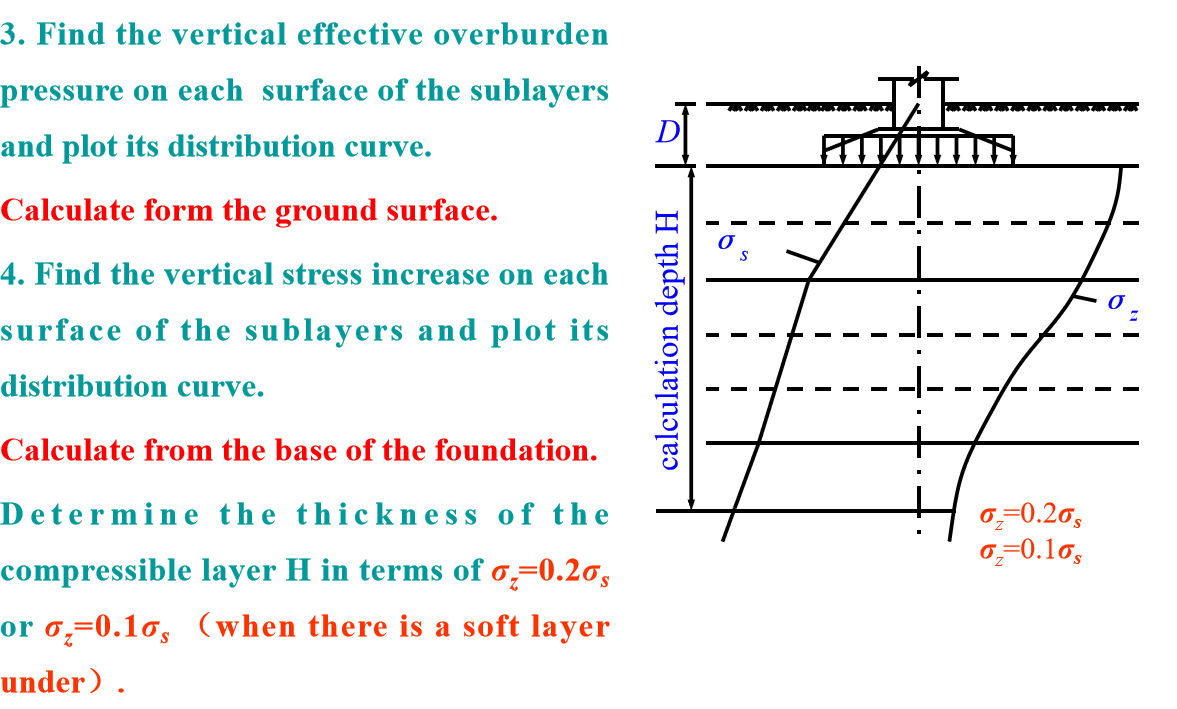 3. Find the vertical effective overburden pressure on each surface of the sublayers and plot its distribution curve.

Calculate form the ground surface.

4. Find the vertical stress increase on each surface of the sublayers and plot its distribution curve.

Calculate from the base of the foundation.

Determine the thickness of the compressible layer H in terms of $\sigma_z=0.2\sigma_s$ or $\sigma_z=0.1\sigma_s$ （when there is a soft layer under）.

$D$

calculation depth H

$\sigma_s$

$\sigma_z$

$\sigma_z=0.2\sigma_s$
$\sigma_z=0.1\sigma_s$